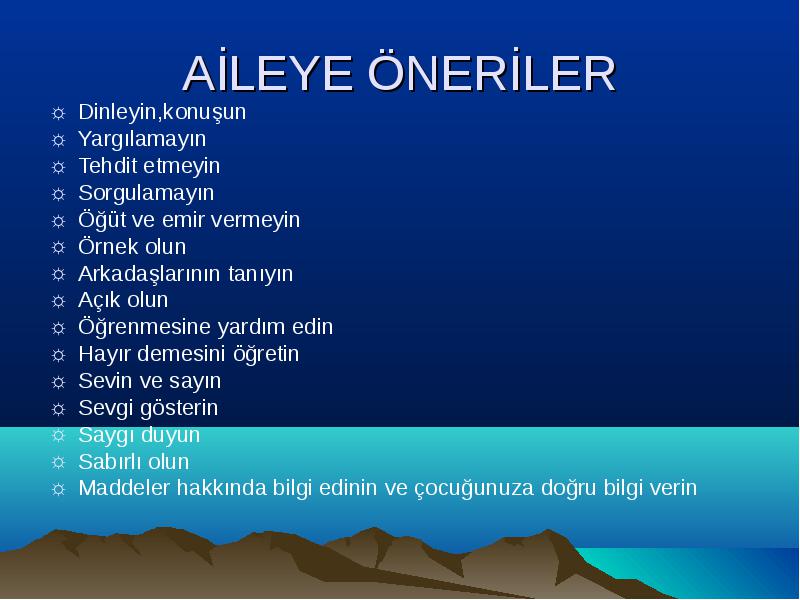 AİLEYE ÖNERİLER

☼ Dinleyin,konuşun
☼ Yargılamayın
☼ Tehdit etmeyin
☼ Sorgulamayın
☼ Öğüt ve emir vermeyin
☼ Örnek olun
☼ Arkadaşlarının tanıyın
☼ Açık olun
☼ Öğrenmesine yardım edin
☼ Hayır demesini öğretin
☼ Sevin ve sayın
☼ Sevgi gösterin
☼ Saygı duyun
☼ Sabırlı olun
☼ Maddeler hakkında bilgi edinin ve çocuğunuza doğru bilgi verin